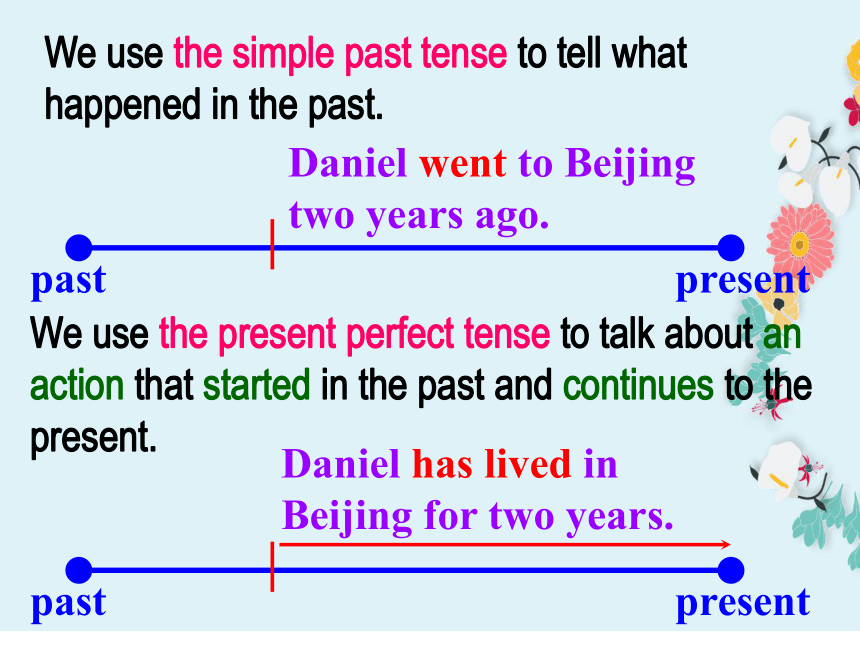 We use the simple past tense to tell what happened in the past.

Daniel went to Beijing two years ago.

past

present

We use the present perfect tense to talk about an action that started in the past and continues to the present.

Daniel has lived in Beijing for two years.

past

present